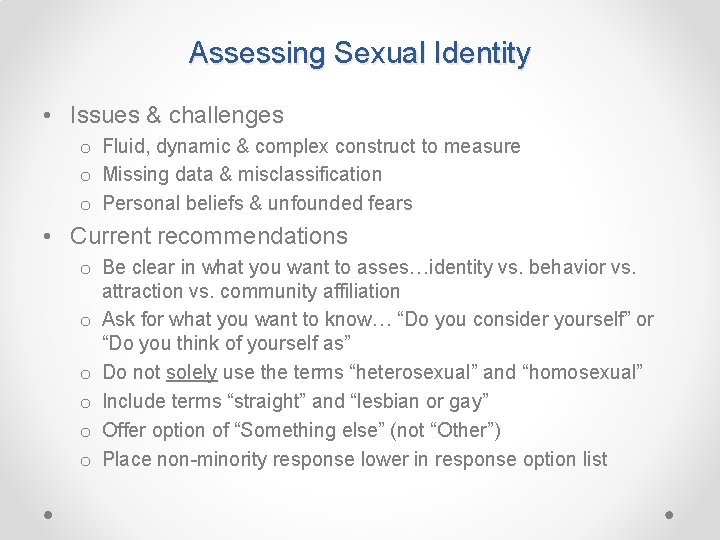 Assessing Sexual Identity

• Issues & challenges
  o Fluid, dynamic & complex construct to measure
  o Missing data & misclassification
  o Personal beliefs & unfounded fears

• Current recommendations
  o Be clear in what you want to asses…identity vs. behavior vs. attraction vs. community affiliation
  o Ask for what you want to know… “Do you consider yourself” or “Do you think of yourself as”
  o Do not solely use the terms “heterosexual” and “homosexual”
  o Include terms “straight” and “lesbian or gay”
  o Offer option of “Something else” (not “Other”)
  o Place non-minority response lower in response option list